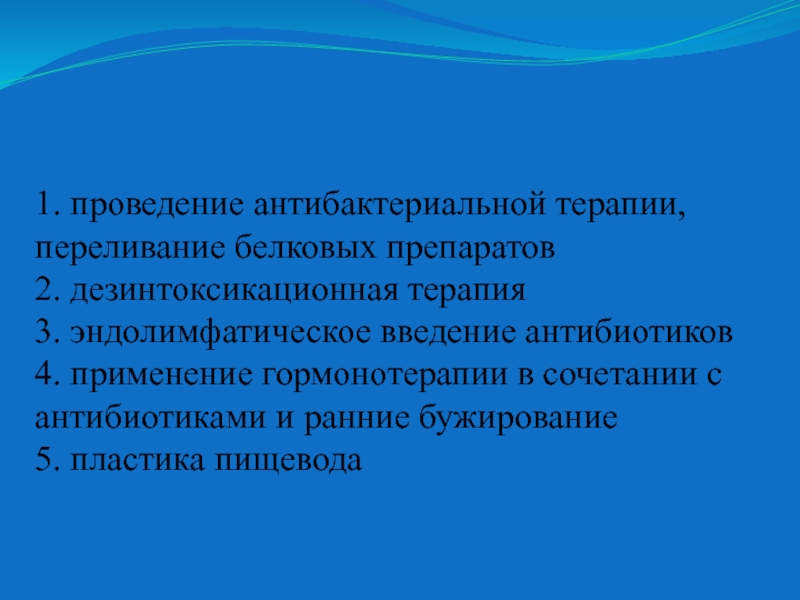 1. проведение антибактериальной терапии, переливание белковых препаратов
2. дезинтоксикационная терапия
3. эндолимфатическое введение антибиотиков
4. применение гормонотерапии в сочетании с антибиотиками и ранние бужирование
5. пластика пищевода